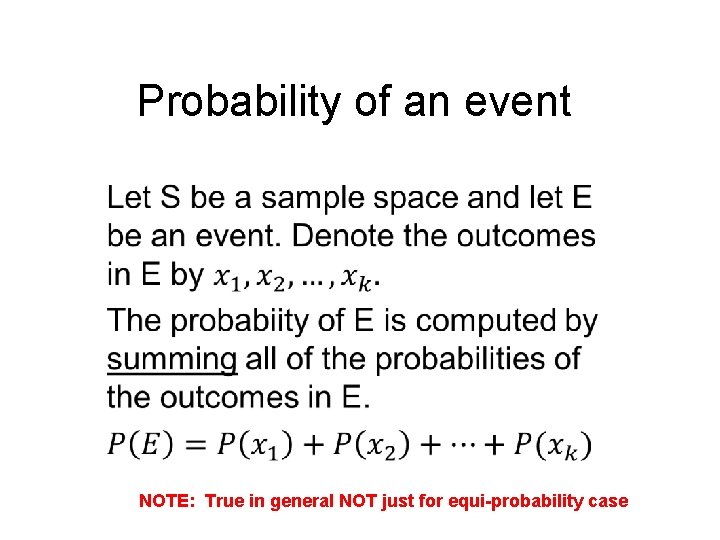 Probability of an event

Let S be a sample space and let E be an event. Denote the outcomes in E by $x_1, x_2, \ldots, x_k$.

The probabiity of E is computed by summing all of the probabilities of the outcomes in E.

$P(E) = P(x_1) + P(x_2) + \cdots + P(x_k)$

NOTE: True in general NOT just for equi-probability case